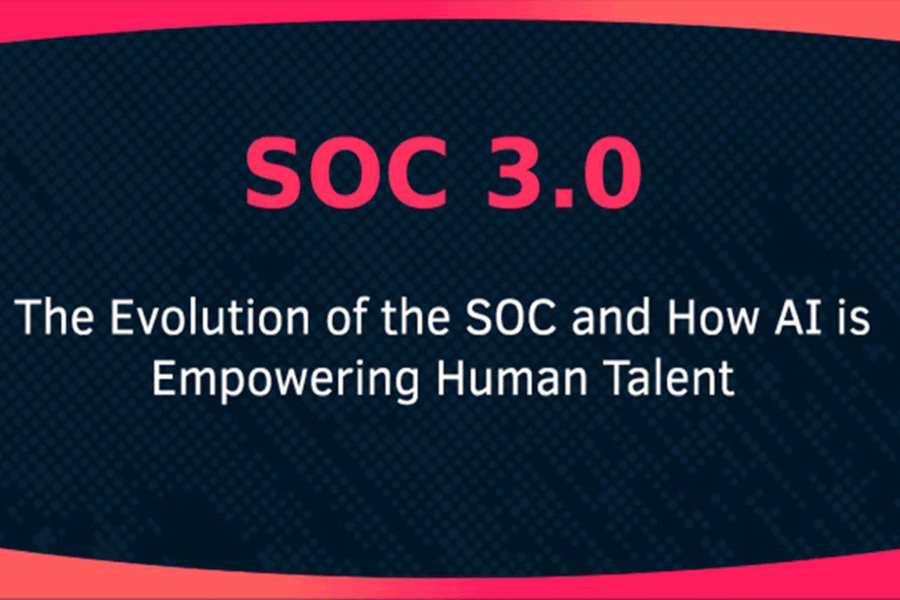 SOC 3.0

The Evolution of the SOC and How AI is Empowering Human Talent